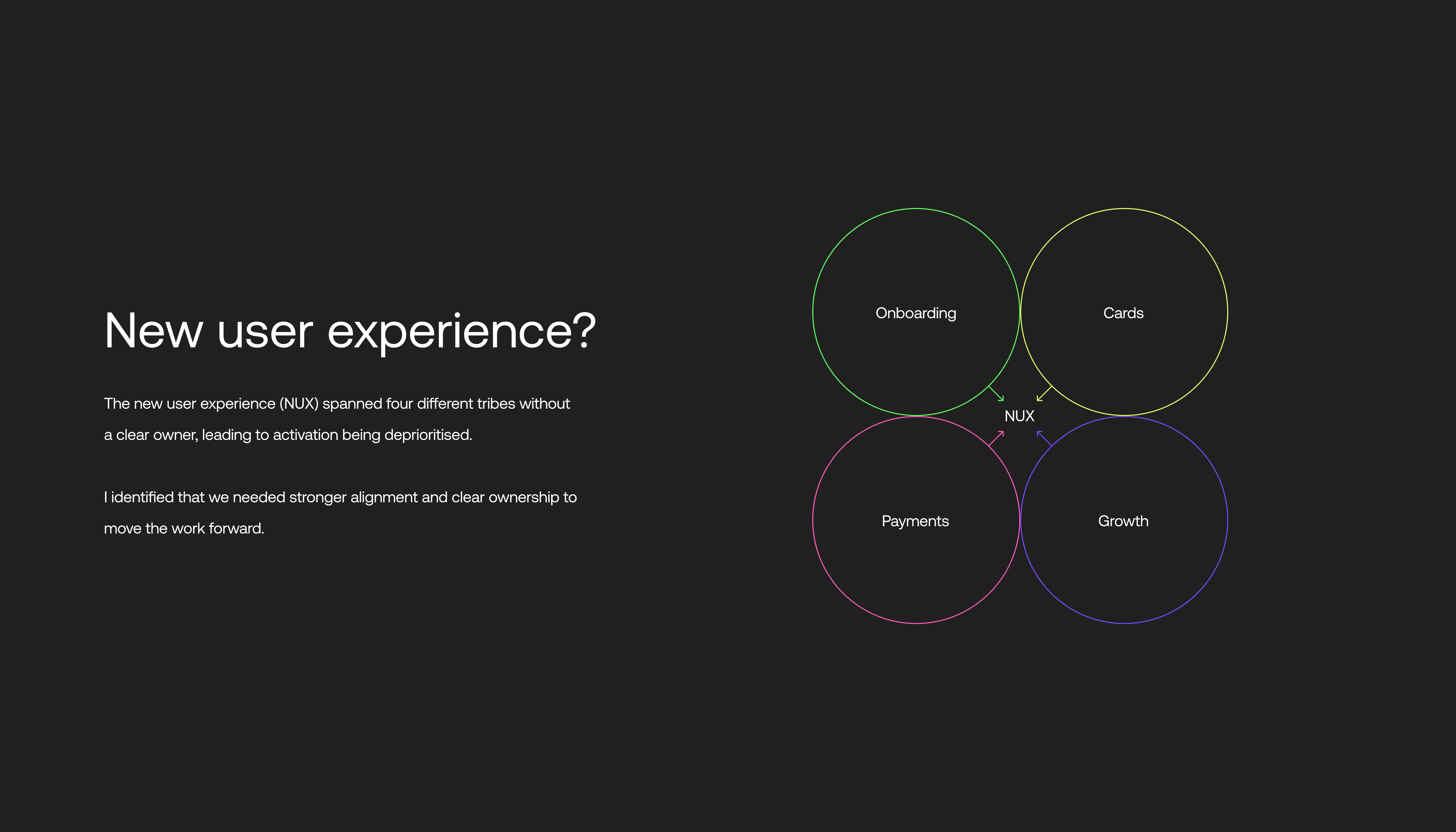 New user experience?

The new user experience (NUX) spanned four different tribes without a clear owner, leading to activation being deprioritised.

I identified that we needed stronger alignment and clear ownership to move the work forward.

Onboarding

Cards

NUX

Payments

Growth